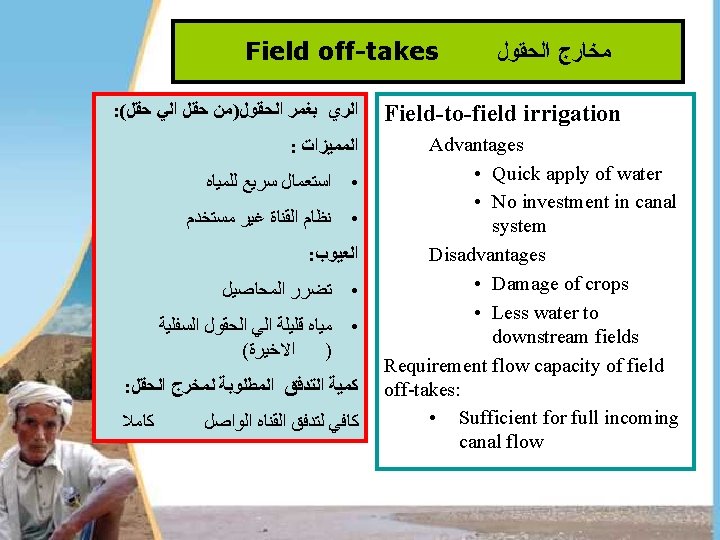 Field off-takes مخارج الحقول

الري بغمر الحقول(من حقل الي حقل):
المميزات :
• استعمال سريع للمياه
• نظام القناة غير مستخدم
العيوب:
• تضرر المحاصيل
• مياه قليلة الي الحقول السفلية ( الاخيرة)
كمية التدفق المطلوبة لمخرج الحقل:
كافي لتدفق القناه الواصل كاملا

Field-to-field irrigation
Advantages
• Quick apply of water
• No investment in canal system
Disadvantages
• Damage of crops
• Less water to downstream fields
Requirement flow capacity of field off-takes:
• Sufficient for full incoming canal flow